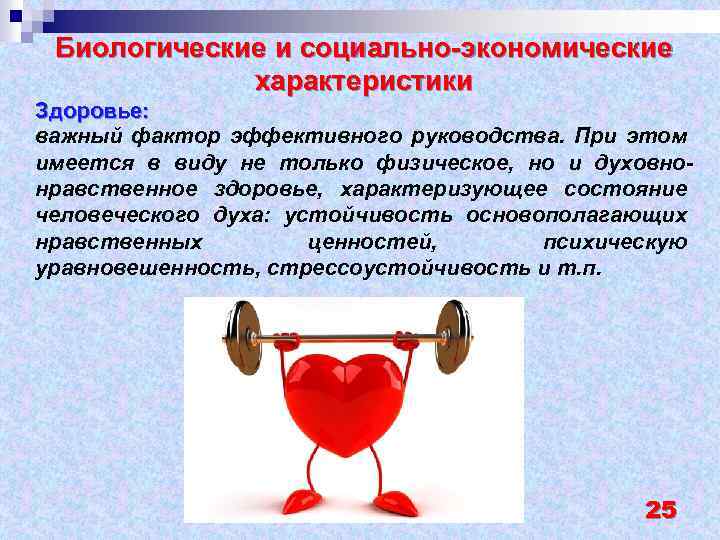 Биологические и социально-экономические характеристики

Здоровье:
важный фактор эффективного руководства. При этом имеется в виду не только физическое, но и духовно-нравственное здоровье, характеризующее состояние человеческого духа: устойчивость основополагающих нравственных ценностей, психическую уравновешенность, стрессоустойчивость и т.п.

25